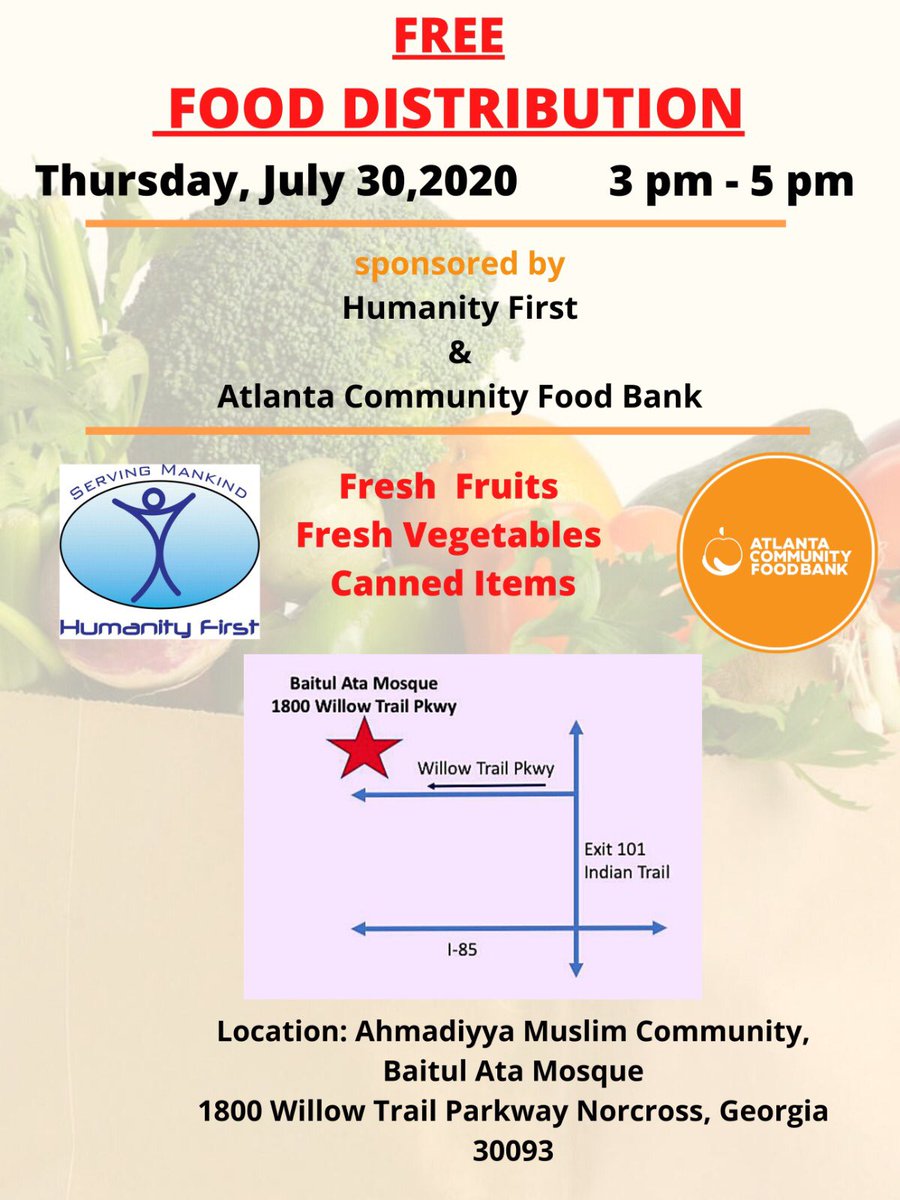 FREE
FOOD DISTRIBUTION

Thursday, July 30,2020 3 pm - 5 pm

sponsored by
Humanity First
&
Atlanta Community Food Bank

SERVING MANKIND
Humanity First

Fresh Fruits
Fresh Vegetables
Canned Items

ATLANTA COMMUNITY FOOD BANK

Baitul Ata Mosque
1800 Willow Trail Pkwy

Willow Trail Pkwy

Exit 101
Indian Trail

I-85

Location: Ahmadiyya Muslim Community,
Baitul Ata Mosque
1800 Willow Trail Parkway Norcross, Georgia
30093